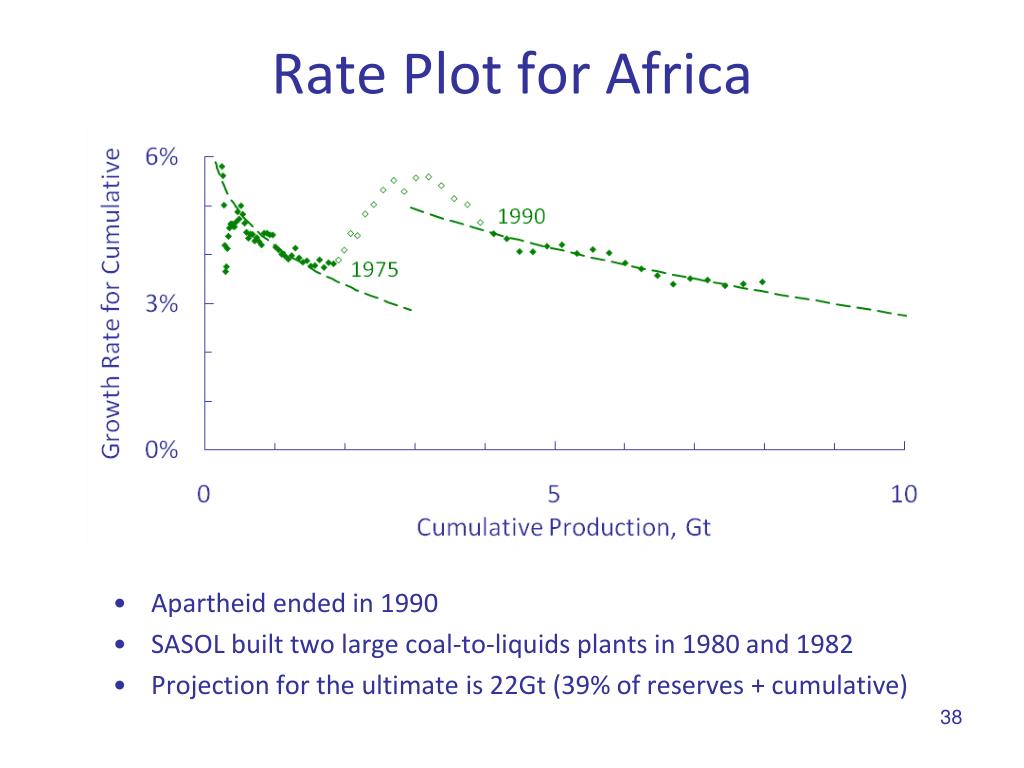 Rate Plot for Africa

Growth Rate for Cumulative

6%

3%

0%

1990

1975

0

5

10

Cumulative Production, Gt

• Apartheid ended in 1990
• SASOL built two large coal-to-liquids plants in 1980 and 1982
• Projection for the ultimate is 22Gt (39% of reserves + cumulative)

38